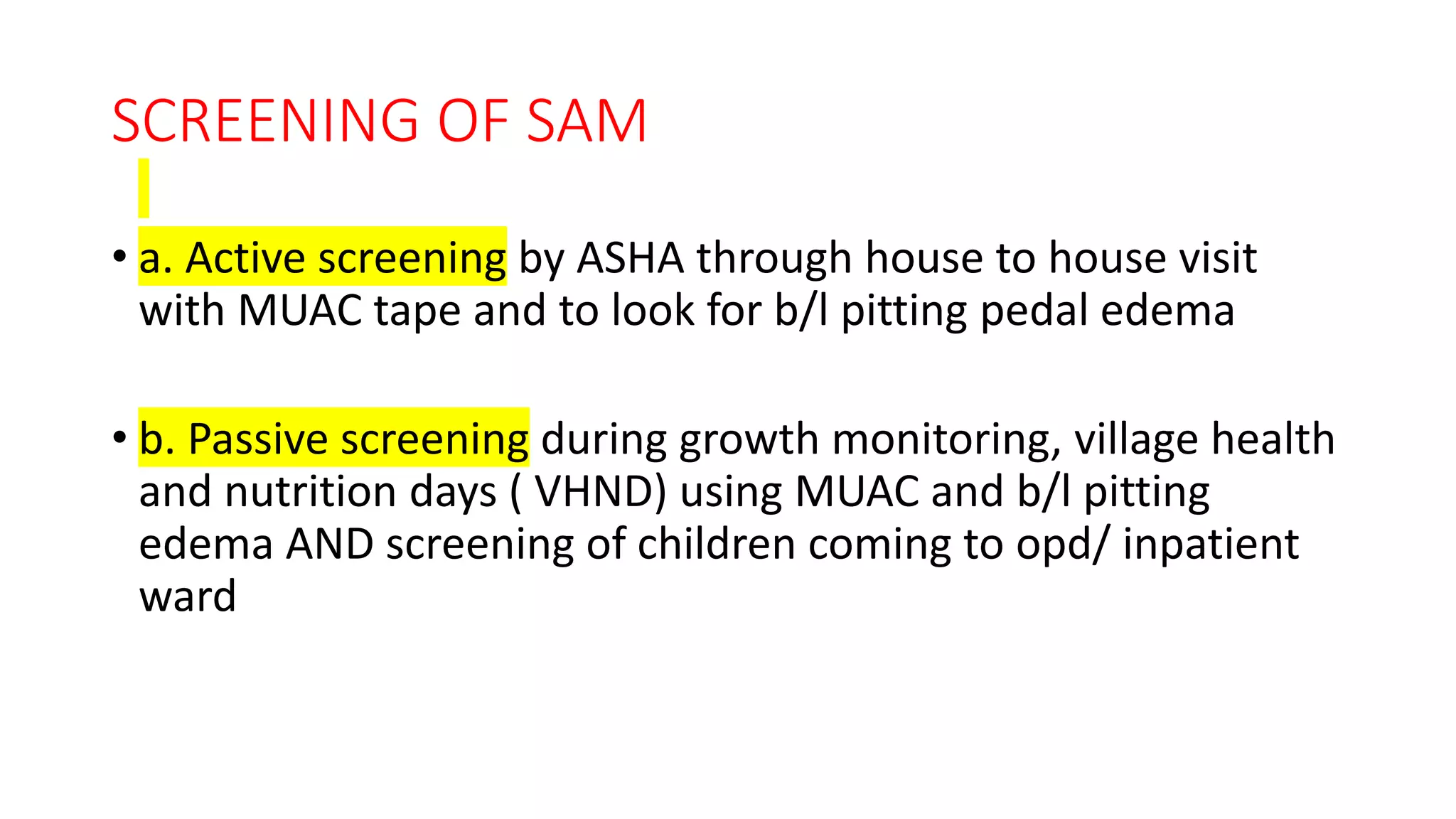 SCREENING OF SAM

• a. Active screening by ASHA through house to house visit with MUAC tape and to look for b/l pitting pedal edema

• b. Passive screening during growth monitoring, village health and nutrition days ( VHND) using MUAC and b/l pitting edema AND screening of children coming to opd/ inpatient ward